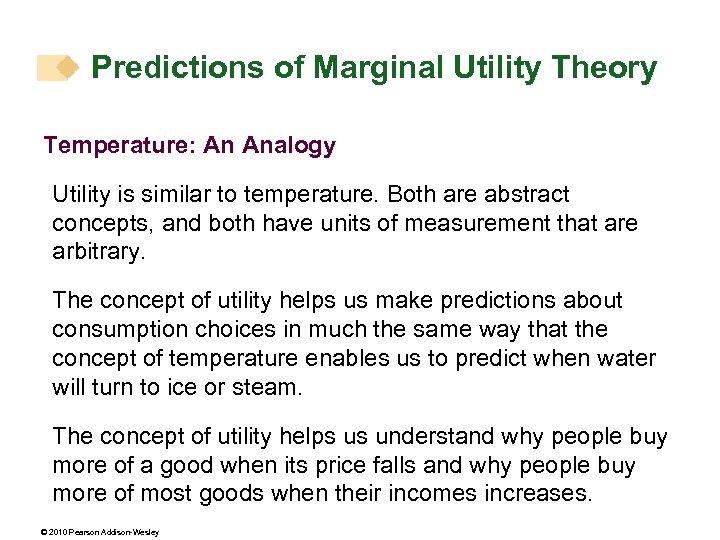 Predictions of Marginal Utility Theory

Temperature: An Analogy

Utility is similar to temperature. Both are abstract concepts, and both have units of measurement that are arbitrary.

The concept of utility helps us make predictions about consumption choices in much the same way that the concept of temperature enables us to predict when water will turn to ice or steam.

The concept of utility helps us understand why people buy more of a good when its price falls and why people buy more of most goods when their incomes increases.

© 2010 Pearson Addison-Wesley